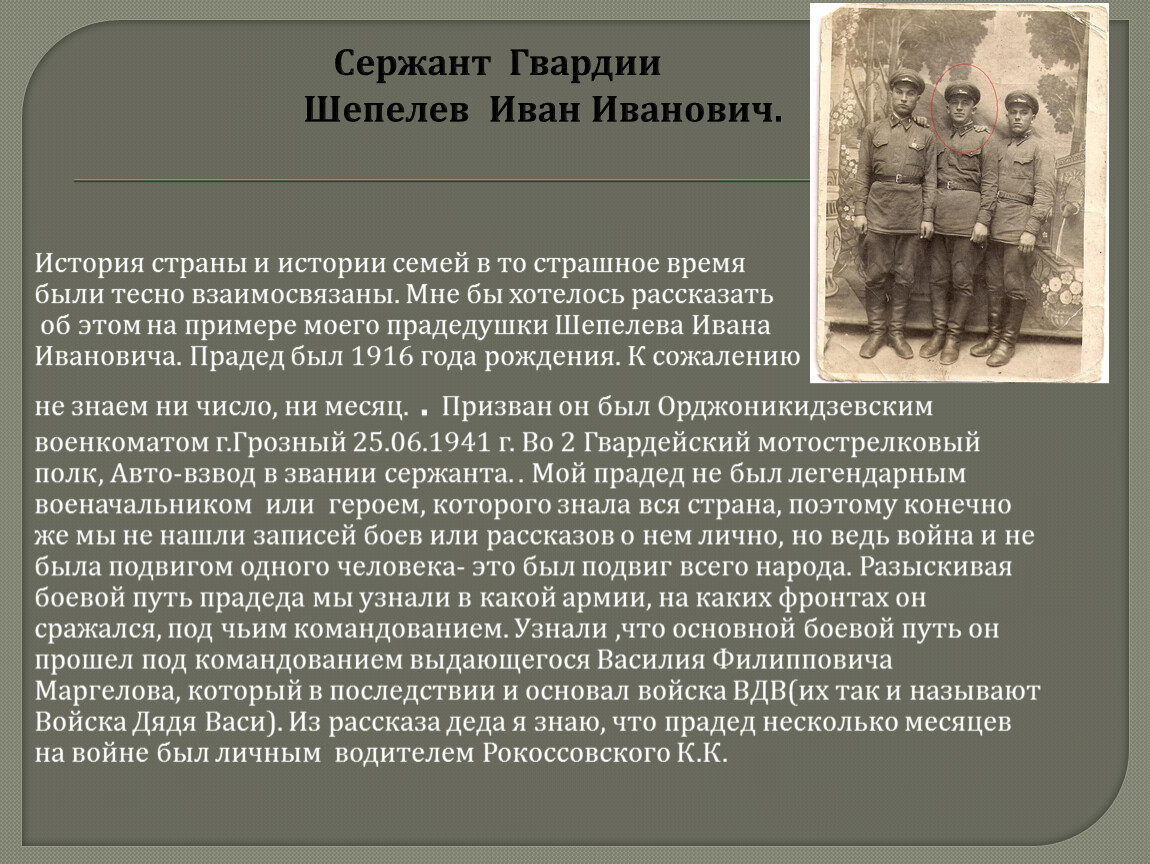 Сержант Гвардии
Шепелев Иван Иванович.

История страны и истории семей в то страшное время были тесно взаимосвязаны. Мне бы хотелось рассказать об этом на примере моего прадедушки Шепелева Ивана Ивановича. Прадед был 1916 года рождения. К сожалению не знаем ни число, ни месяц. . Призван он был Орджоникидзевским военкоматом г.Грозный 25.06.1941 г. Во 2 Гвардейский мотострелковый полк, Авто-взвод в звании сержанта. . Мой прадед не был легендарным военачальником или героем, которого знала вся страна, поэтому конечно же мы не нашли записей боев или рассказов о нем лично, но ведь война и не была подвигом одного человека- это был подвиг всего народа. Разыскивая боевой путь прадеда мы узнали в какой армии, на каких фронтах он сражался, под чьим командованием. Узнали ,что основной боевой путь он прошел под командованием выдающегося Василия Филипповича Маргелова, который в последствии и основал войска ВДВ(их так и называют Войска Дядя Васи). Из рассказа деда я знаю, что прадед несколько месяцев на войне был личным водителем Рокоссовского К.К.